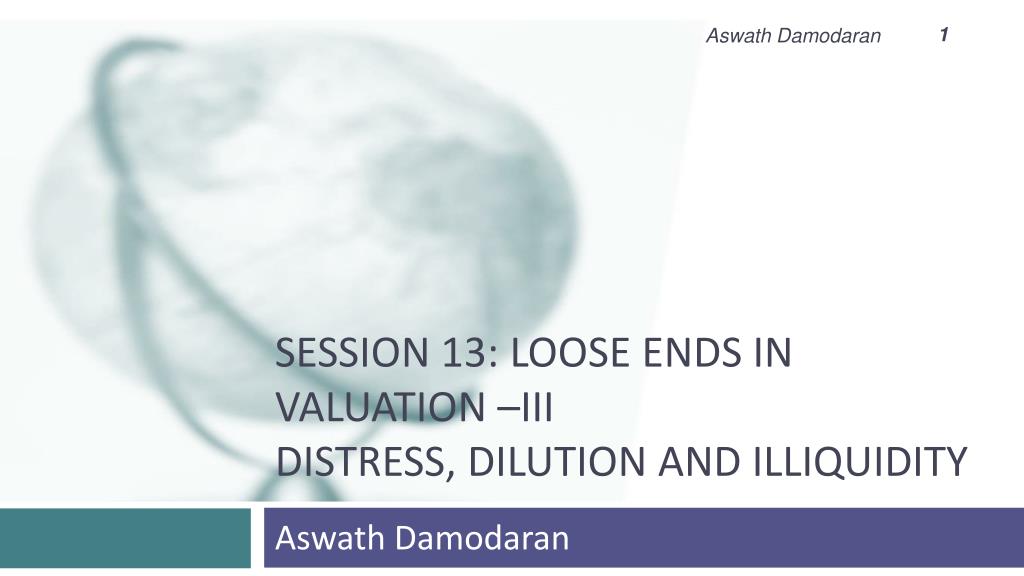 Aswath Damodaran 1

SESSION 13: LOOSE ENDS IN VALUATION –III
DISTRESS, DILUTION AND ILLIQUIDITY

Aswath Damodaran